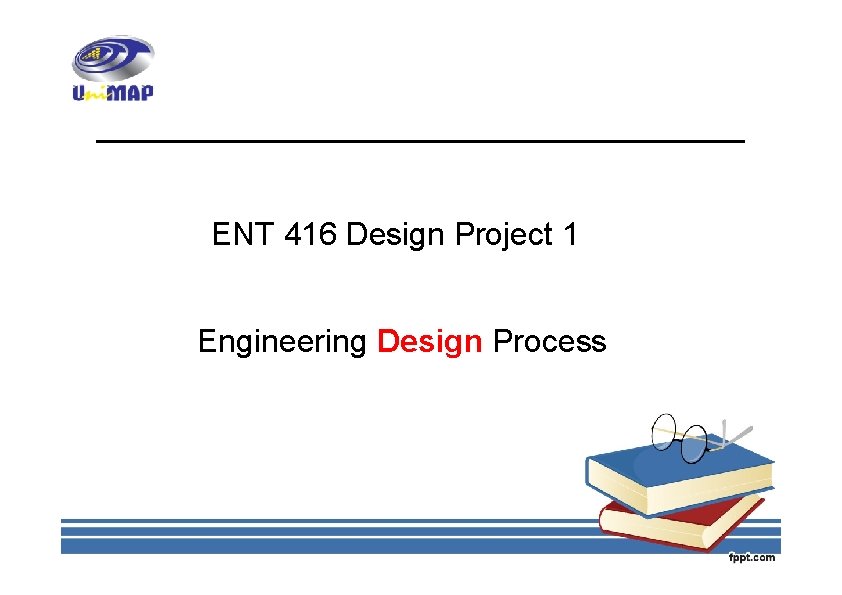 UniMAP

ENT 416 Design Project 1

Engineering Design Process

fppt.com